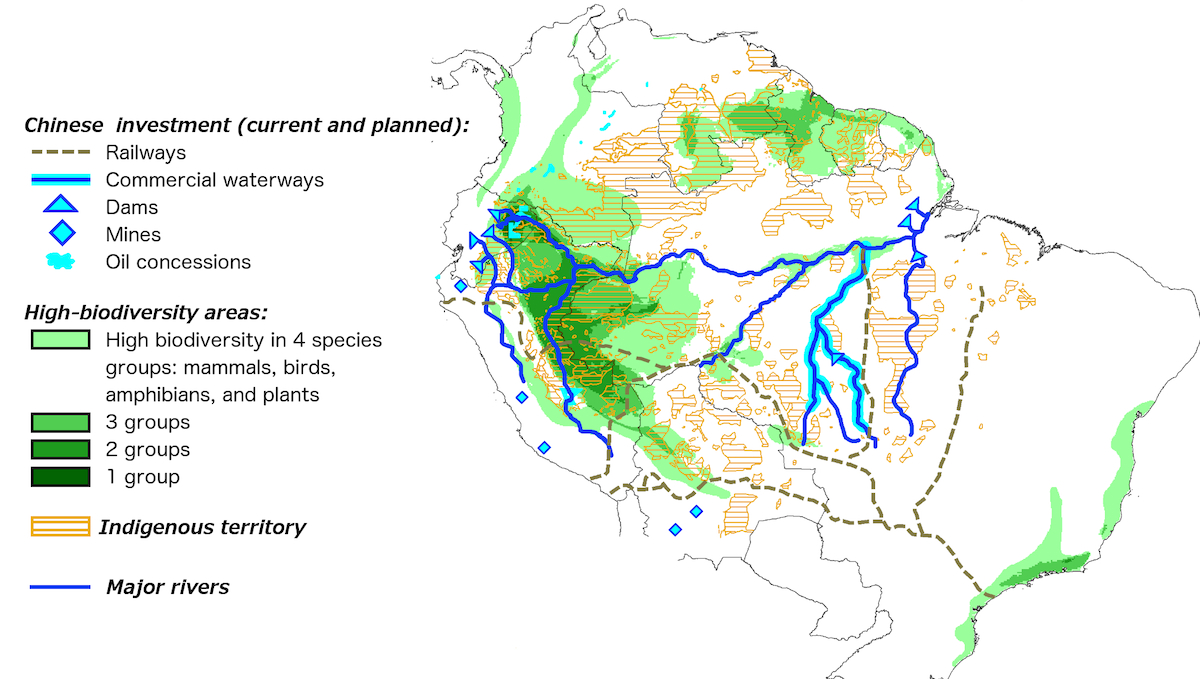 Chinese investment (current and planned):
Railways
Commercial waterways
Dams
Mines
Oil concessions

High-biodiversity areas:
High biodiversity in 4 species groups: mammals, birds, amphibians, and plants
3 groups
2 groups
1 group

Indigenous territory

Major rivers